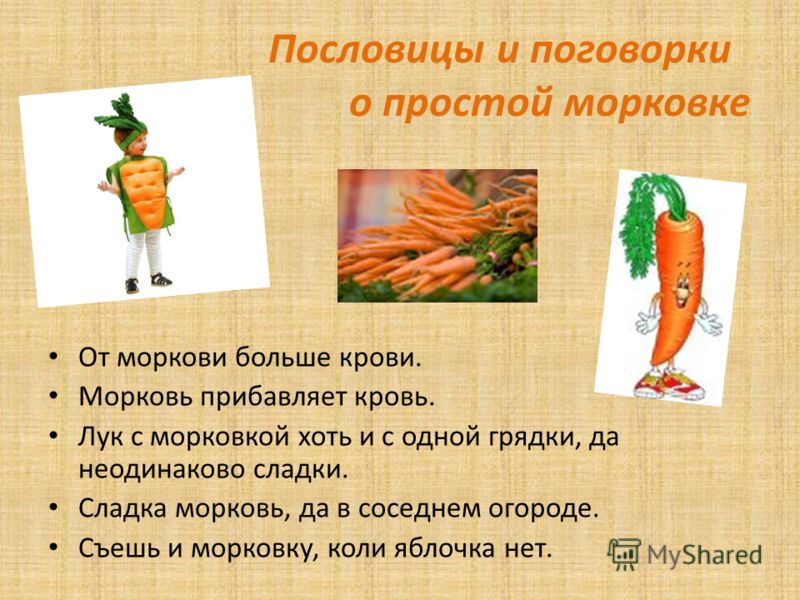 Пословицы и поговорки о простой морковке

• От моркови больше крови.
• Морковь прибавляет кровь.
• Лук с морковкой хоть и с одной грядки, да неодинаково сладки.
• Сладка морковь, да в соседнем огороде.
• Съешь и морковку, коли яблочка нет.

MyShared